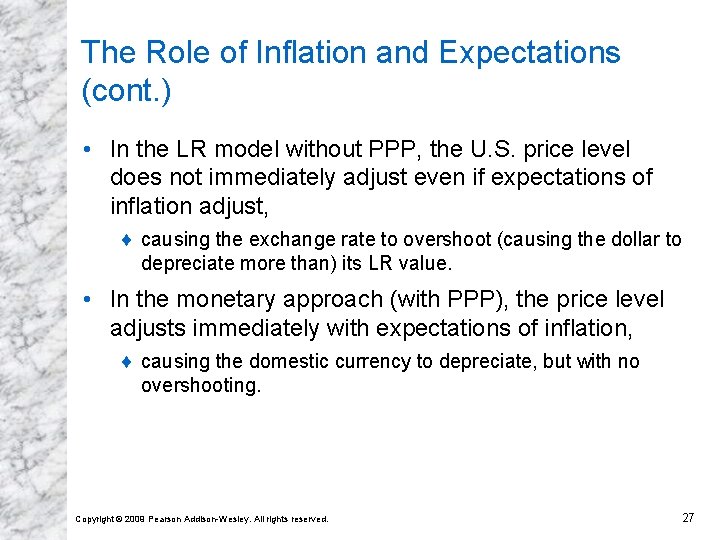 The Role of Inflation and Expectations (cont.)

• In the LR model without PPP, the U.S. price level does not immediately adjust even if expectations of inflation adjust,

♦ causing the exchange rate to overshoot (causing the dollar to depreciate more than) its LR value.

• In the monetary approach (with PPP), the price level adjusts immediately with expectations of inflation,

♦ causing the domestic currency to depreciate, but with no overshooting.

Copyright © 2009 Pearson Addison-Wesley. All rights reserved.

27